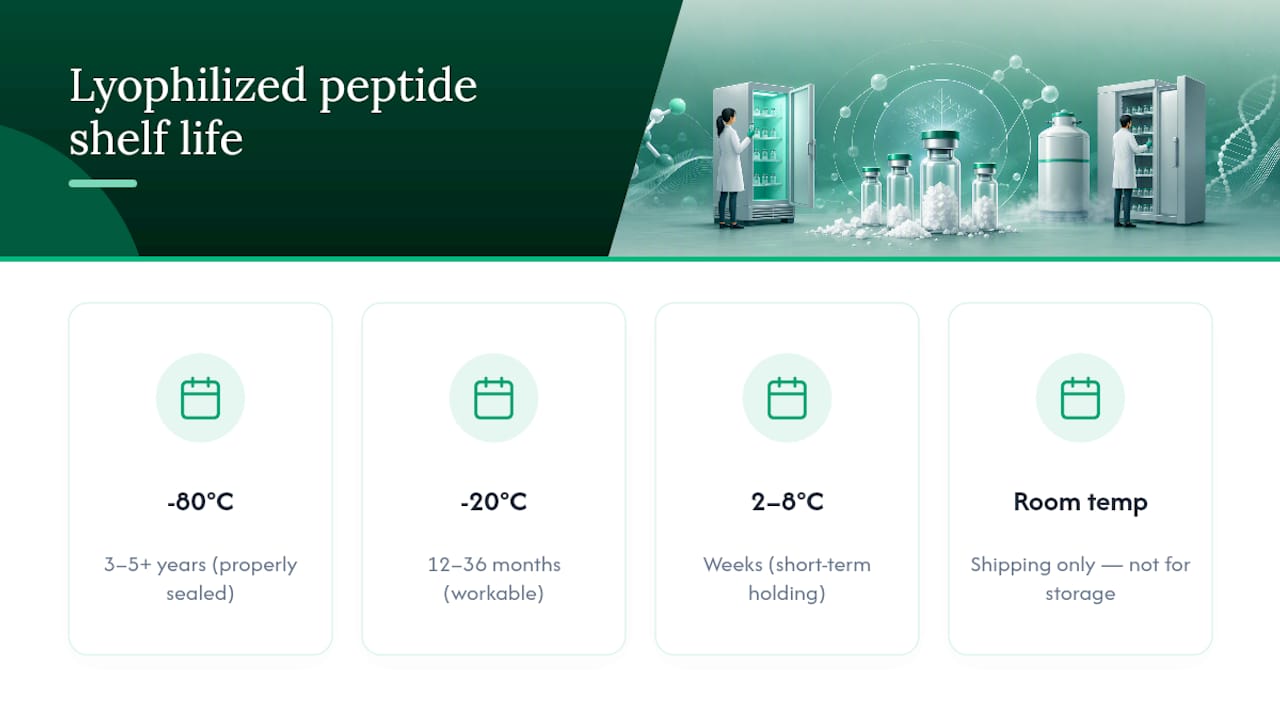 Lyophilized peptide shelf life

-80°C

3–5+ years (properly sealed)

-20°C

12–36 months (workable)

2–8°C

Weeks (short-term holding)

Room temp

Shipping only — not for storage